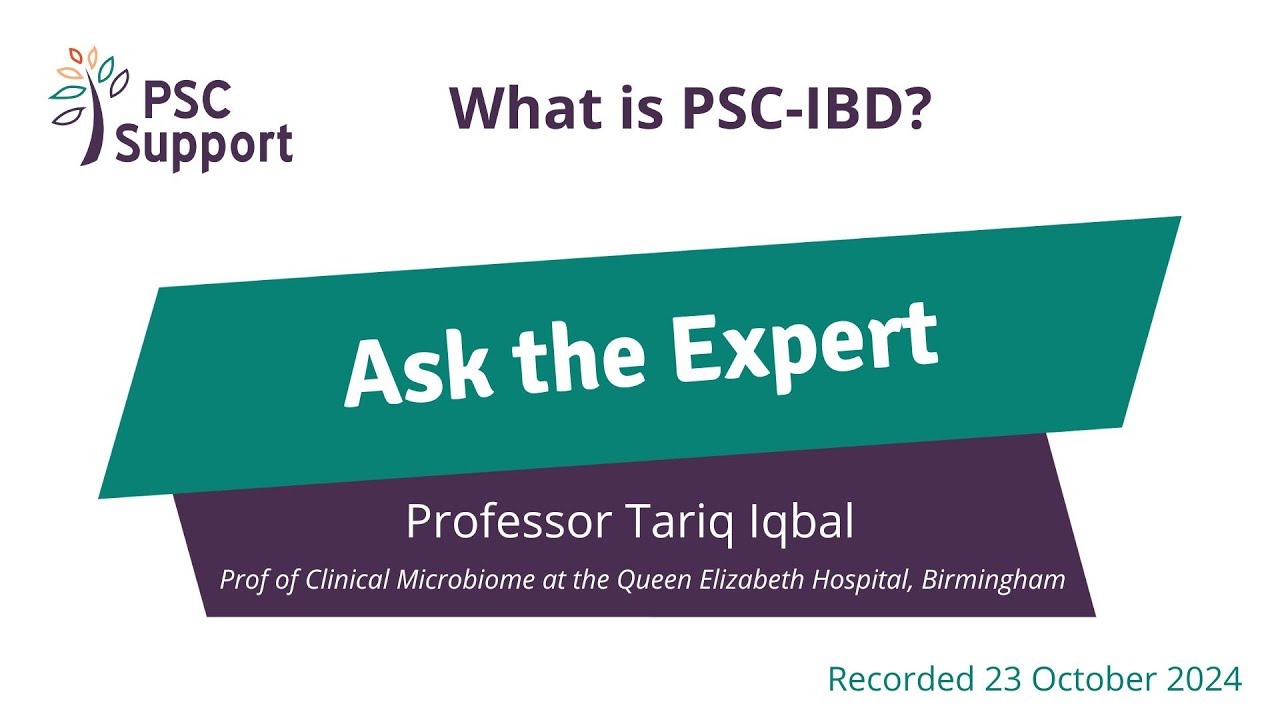 PSC Support

What is PSC-IBD?

Ask the Expert

Professor Tariq Iqbal

Prof of Clinical Microbiome at the Queen Elizabeth Hospital, Birmingham

Recorded 23 October 2024